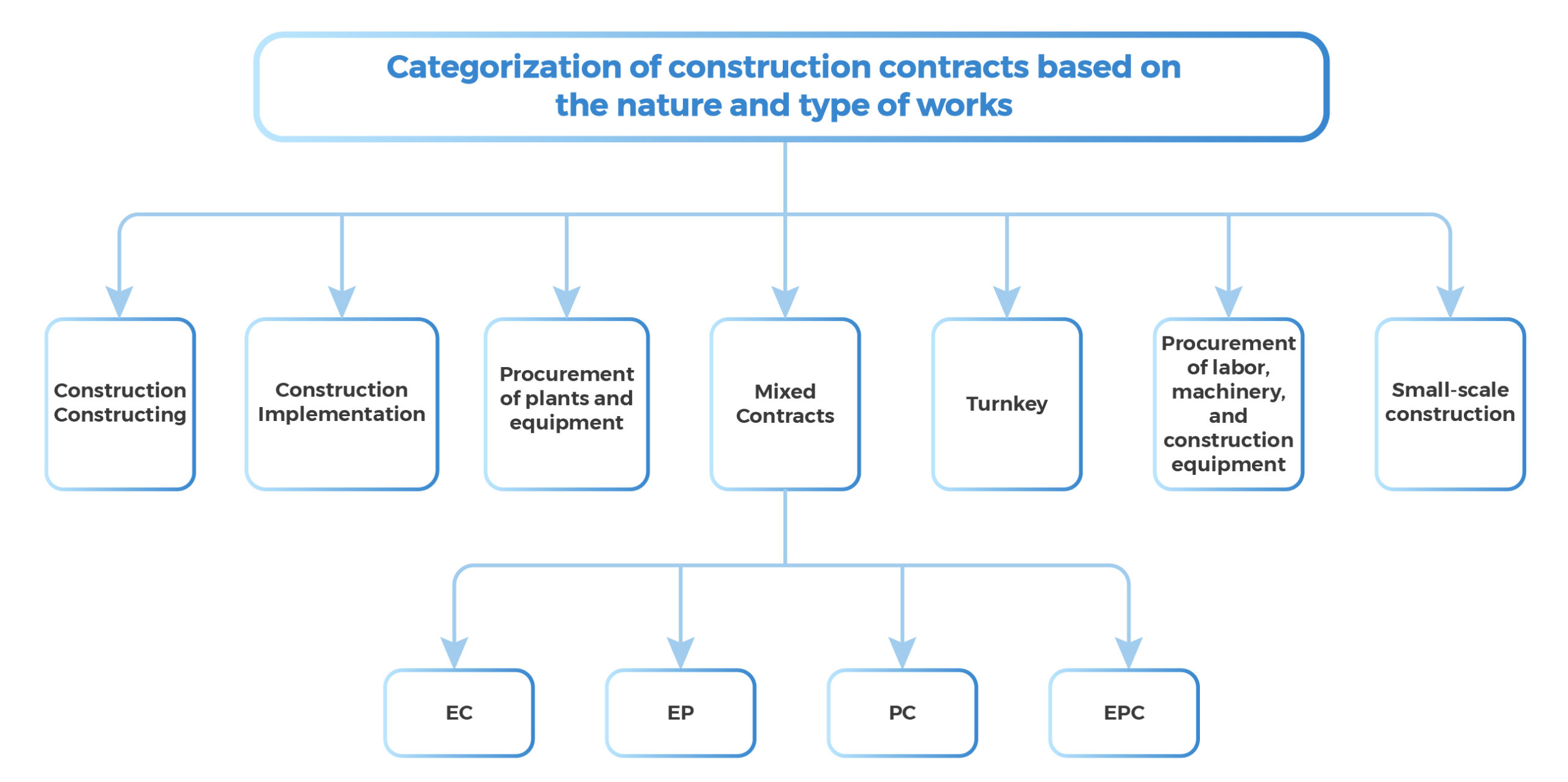 Categorization of construction contracts based on the nature and type of works

Construction Constructing

Construction Implementation

Procurement of plants and equipment

Mixed Contracts

Turnkey

Procurement of labor, machinery, and construction equipment

Small-scale construction

EC

EP

PC

EPC